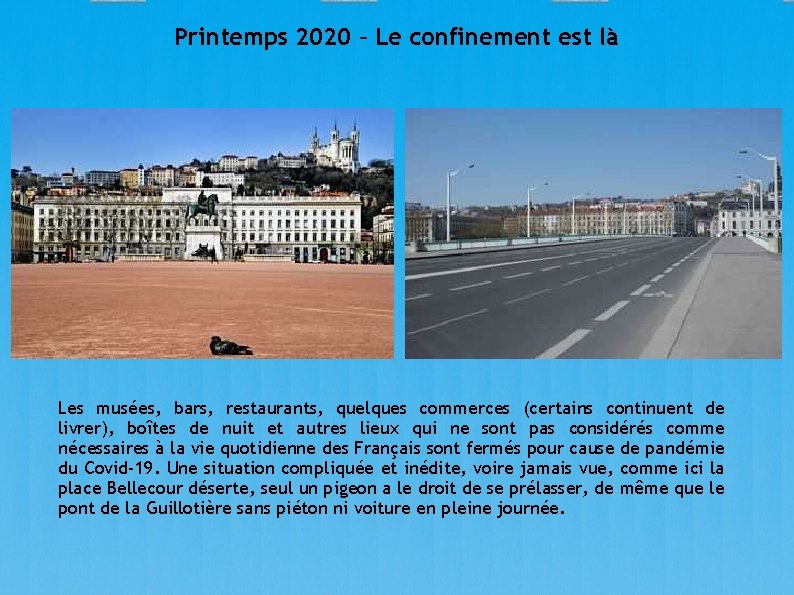 Printemps 2020 – Le confinement est là

Les musées, bars, restaurants, quelques commerces (certains continuent de livrer), boîtes de nuit et autres lieux qui ne sont pas considérés comme nécessaires à la vie quotidienne des Français sont fermés pour cause de pandémie du Covid-19. Une situation compliquée et inédite, voire jamais vue, comme ici la place Bellecour déserte, seul un pigeon a le droit de se prélasser, de même que le pont de la Guillotière sans piéton ni voiture en pleine journée.